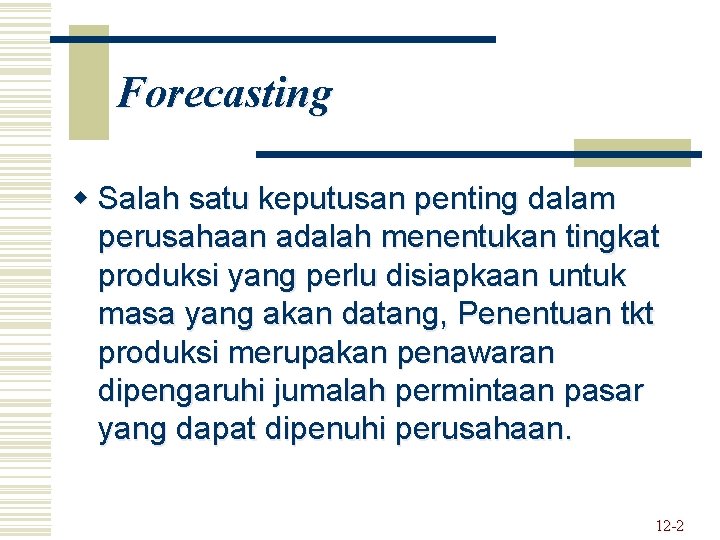 Forecasting

Salah satu keputusan penting dalam perusahaan adalah menentukan tingkat produksi yang perlu disiapkaan untuk masa yang akan datang, Penentuan tkt produksi merupakan penawaran dipengaruhi jumalah permintaan pasar yang dapat dipenuhi perusahaan.

12-2